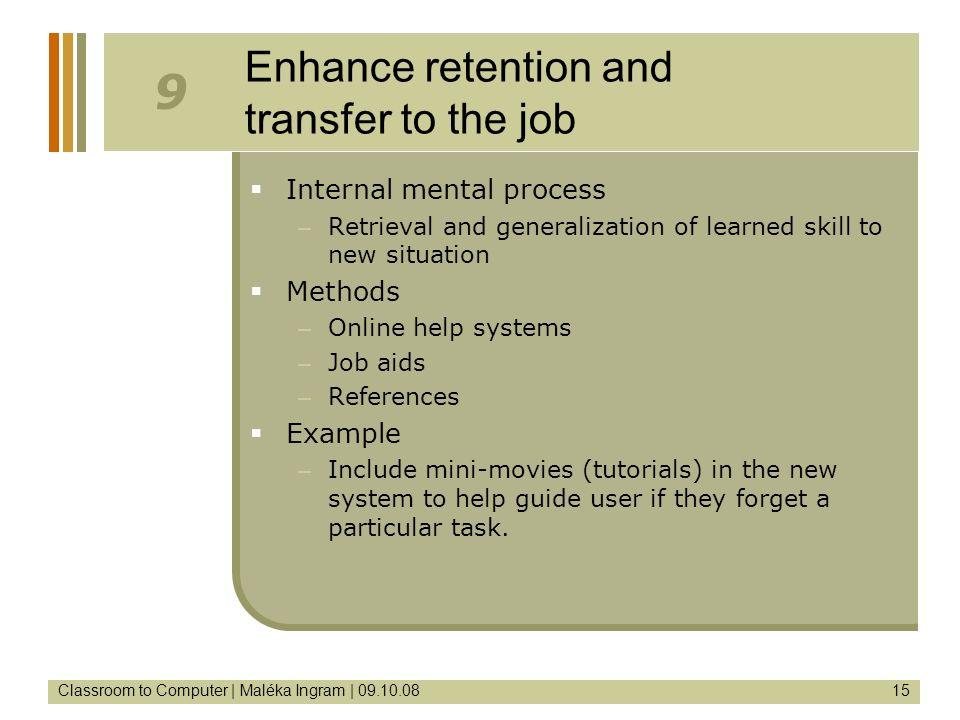 9

Enhance retention and transfer to the job

▪ Internal mental process
– Retrieval and generalization of learned skill to new situation
▪ Methods
– Online help systems
– Job aids
– References
▪ Example
– Include mini-movies (tutorials) in the new system to help guide user if they forget a particular task.

Classroom to Computer | Maléka Ingram | 09.10.08

15